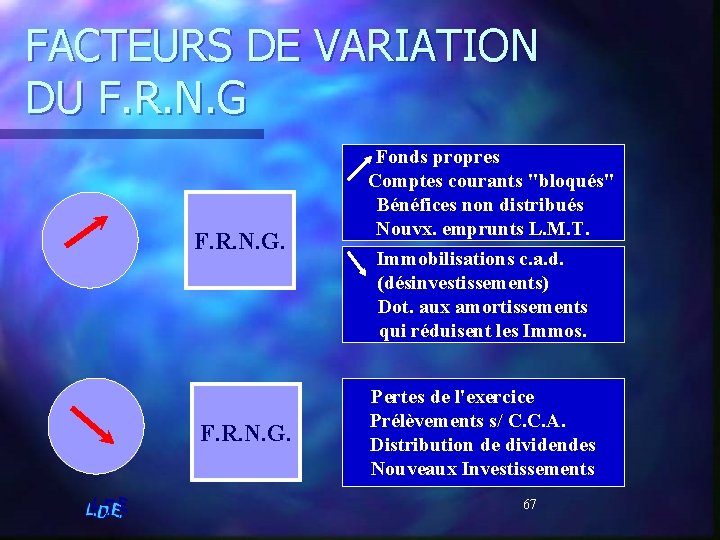 FACTEURS DE VARIATION DU F.R.N.G

F.R.N.G.

Fonds propres
Comptes courants "bloqués"
Bénéfices non distribués
Nouvx. emprunts L.M.T.

Immobilisations c.a.d. (désinvestissements)
Dot. aux amortissements qui réduisent les Immos.

F.R.N.G.

Pertes de l'exercice
Prélèvements s/ C.C.A.
Distribution de dividendes
Nouveaux Investissements

L.D.E.

67